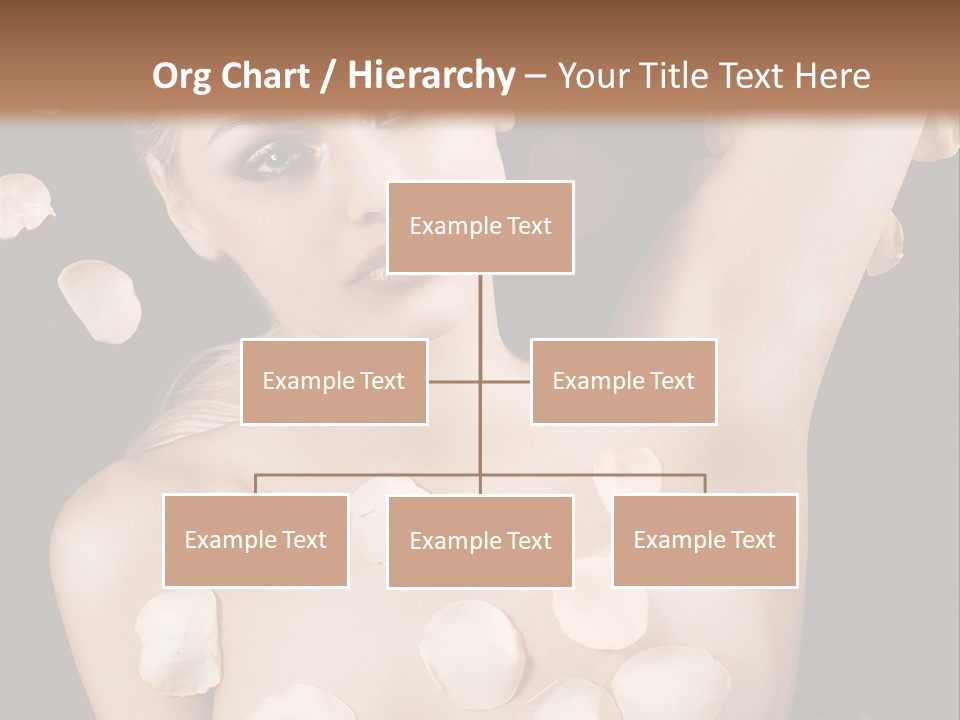 Org Chart / Hierarchy – Your Title Text Here

Example Text

Example Text

Example Text

Example Text

Example Text

Example Text